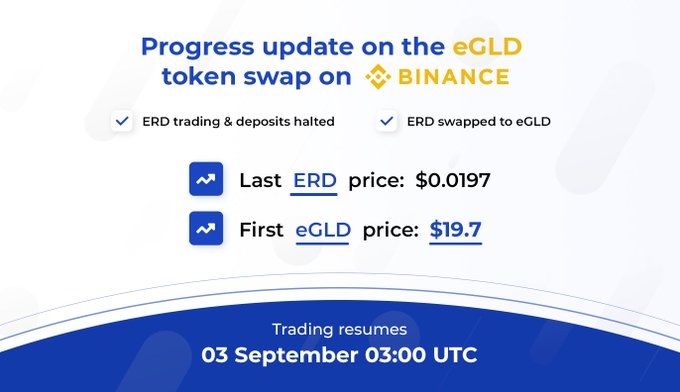 Progress update on the eGLD token swap on BINANCE

ERD trading & deposits halted

ERD swapped to eGLD

Last ERD price: $0.0197

First eGLD price: $19.7

Trading resumes
03 September 03:00 UTC